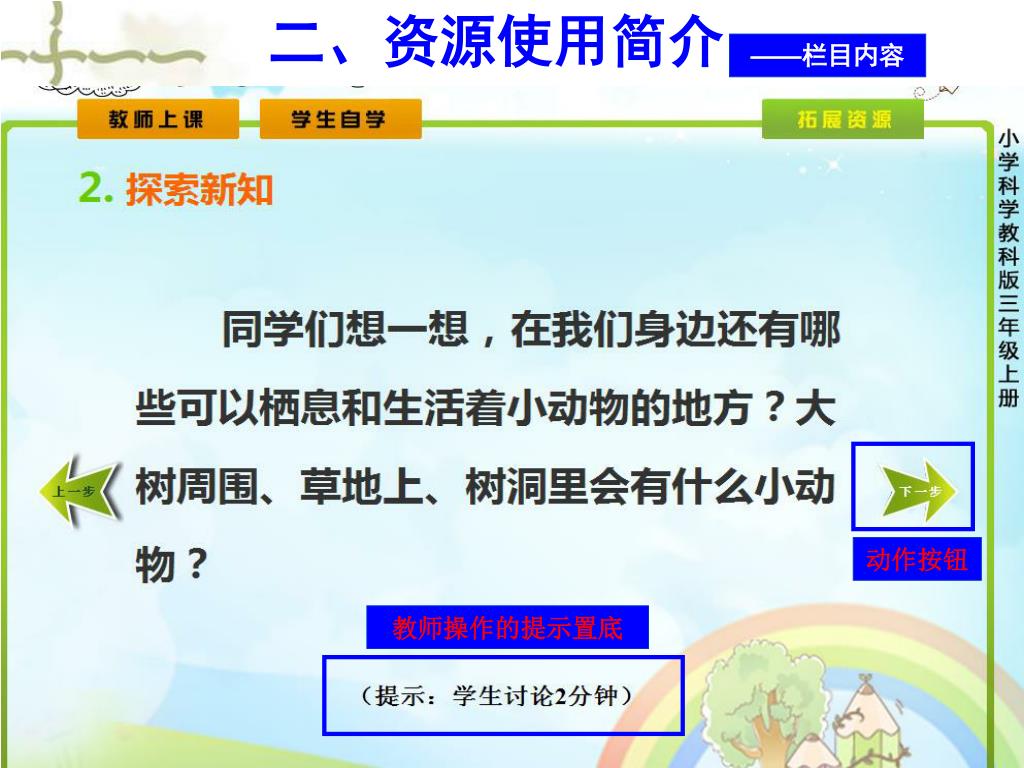 二、资源使用简介 ——栏目内容

教师上课 学生自学 拓展资源

小学科学教科版三年级上册

2. 探索新知

同学们想一想，在我们身边还有哪些可以栖息和生活着小动物的地方？大树周围、草地上、树洞里会有什么小动物？

上一步

下一步

动作按钮

教师操作的提示置底

（提示：学生讨论2分钟）